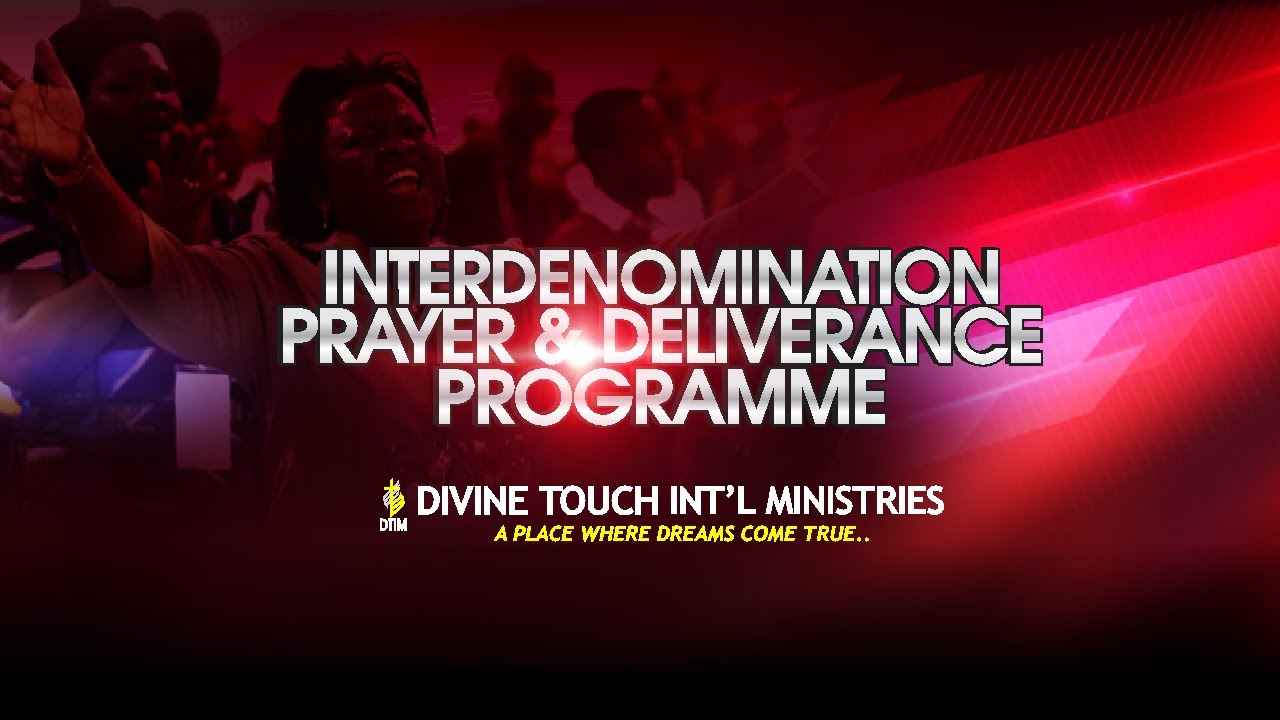 INTERDENOMINATION
PRAYER & DELIVERANCE
PROGRAMME

DTIM DIVINE TOUCH INT'L MINISTRIES
A PLACE WHERE DREAMS COME TRUE..